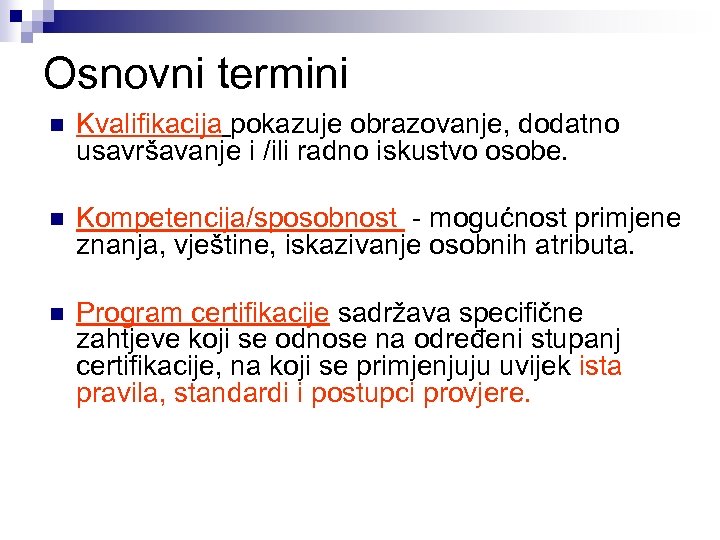 Osnovni termini

Kvalifikacija pokazuje obrazovanje, dodatno usavršavanje i /ili radno iskustvo osobe.

Kompetencija/sposobnost - mogućnost primjene znanja, vještine, iskazivanje osobnih atributa.

Program certifikacije sadržava specifične zahtjeve koji se odnose na određeni stupanj certifikacije, na koji se primjenjuju uvijek ista pravila, standardi i postupci provjere.